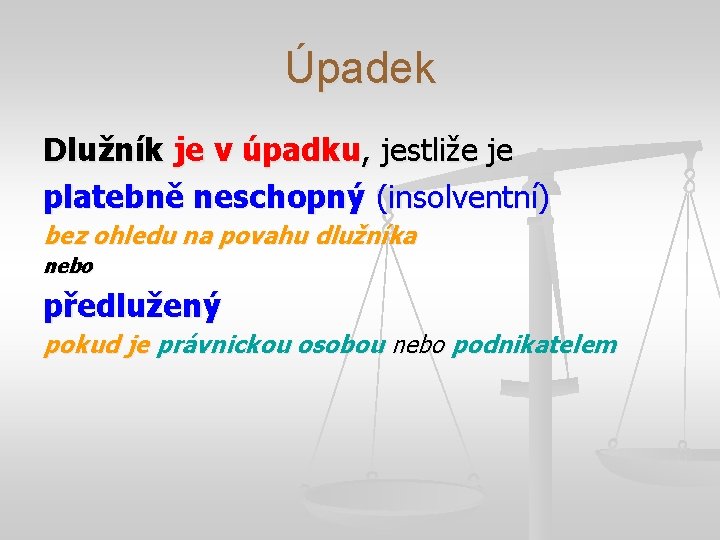 Úpadek

Dlužník je v úpadku, jestliže je platebně neschopný (insolventní)
bez ohledu na povahu dlužníka
nebo
předlužený
pokud je právnickou osobou nebo podnikatelem